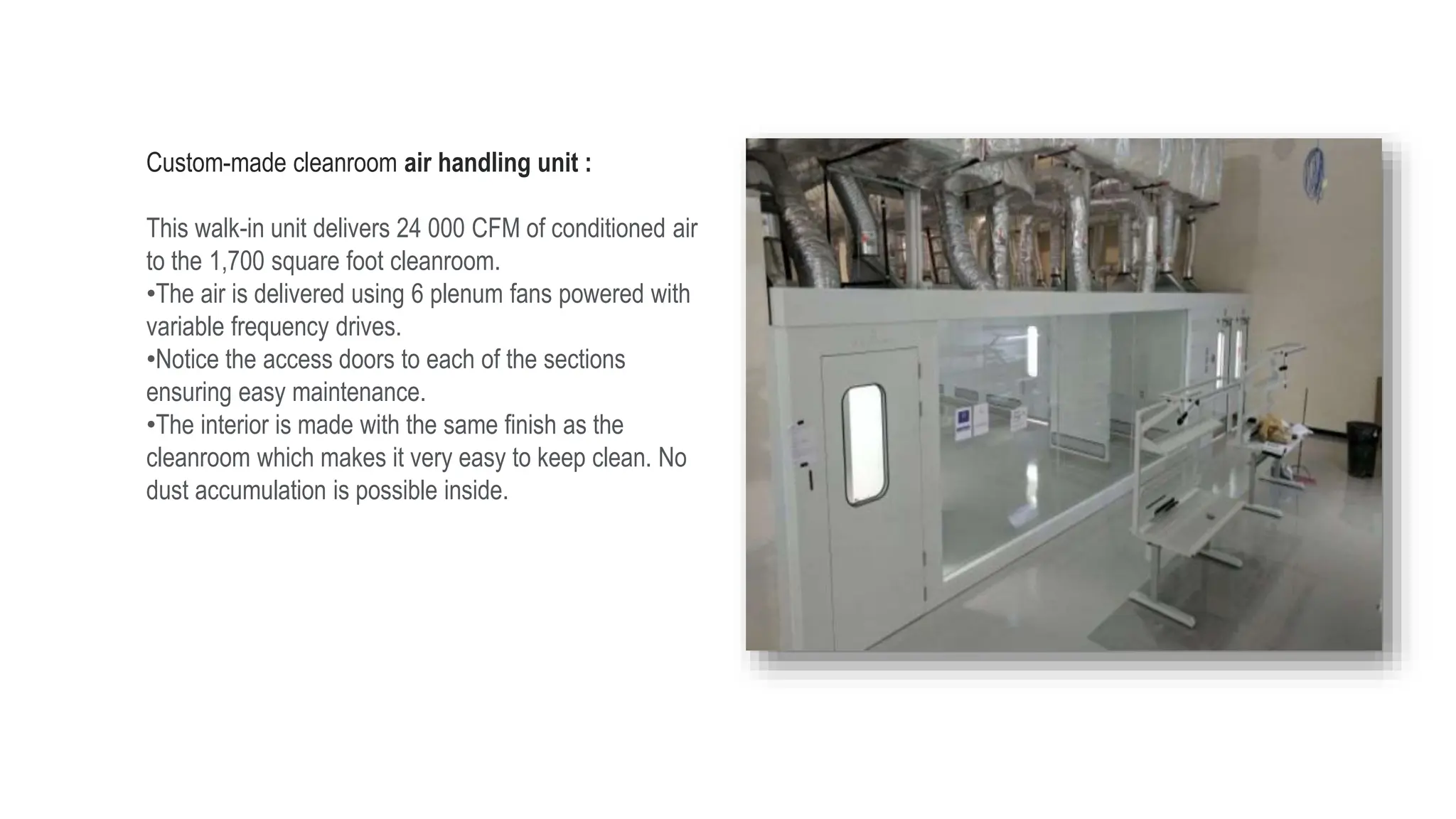 Custom-made cleanroom air handling unit :

This walk-in unit delivers 24 000 CFM of conditioned air to the 1,700 square foot cleanroom.
•The air is delivered using 6 plenum fans powered with variable frequency drives.
•Notice the access doors to each of the sections ensuring easy maintenance.
•The interior is made with the same finish as the cleanroom which makes it very easy to keep clean. No dust accumulation is possible inside.